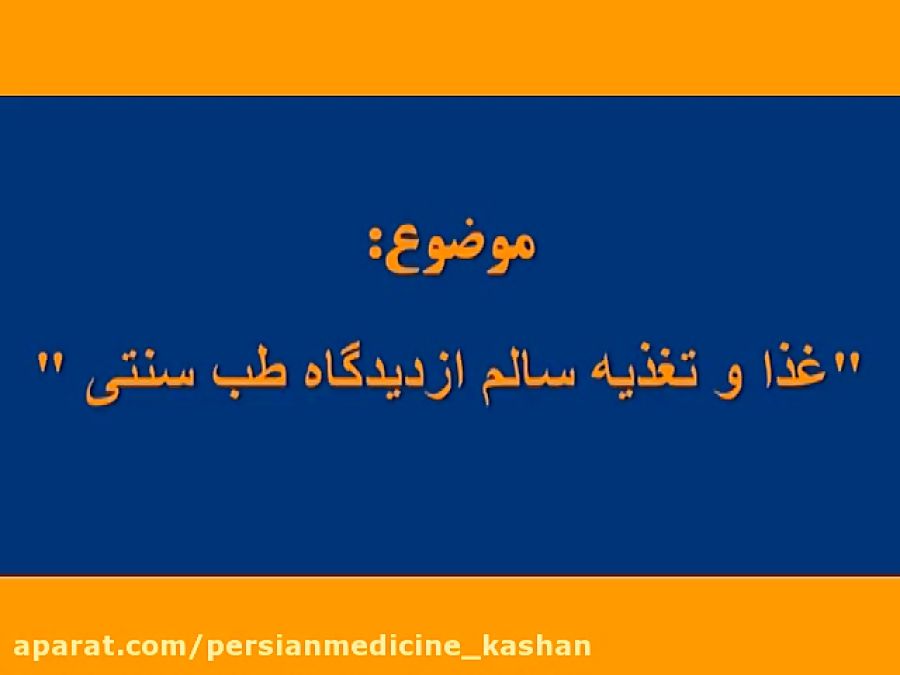 موضوع:

"غذا و تغذیه سالم ازدیدگاه طب سنتی "

aparat.com/persianmedicine_kashan